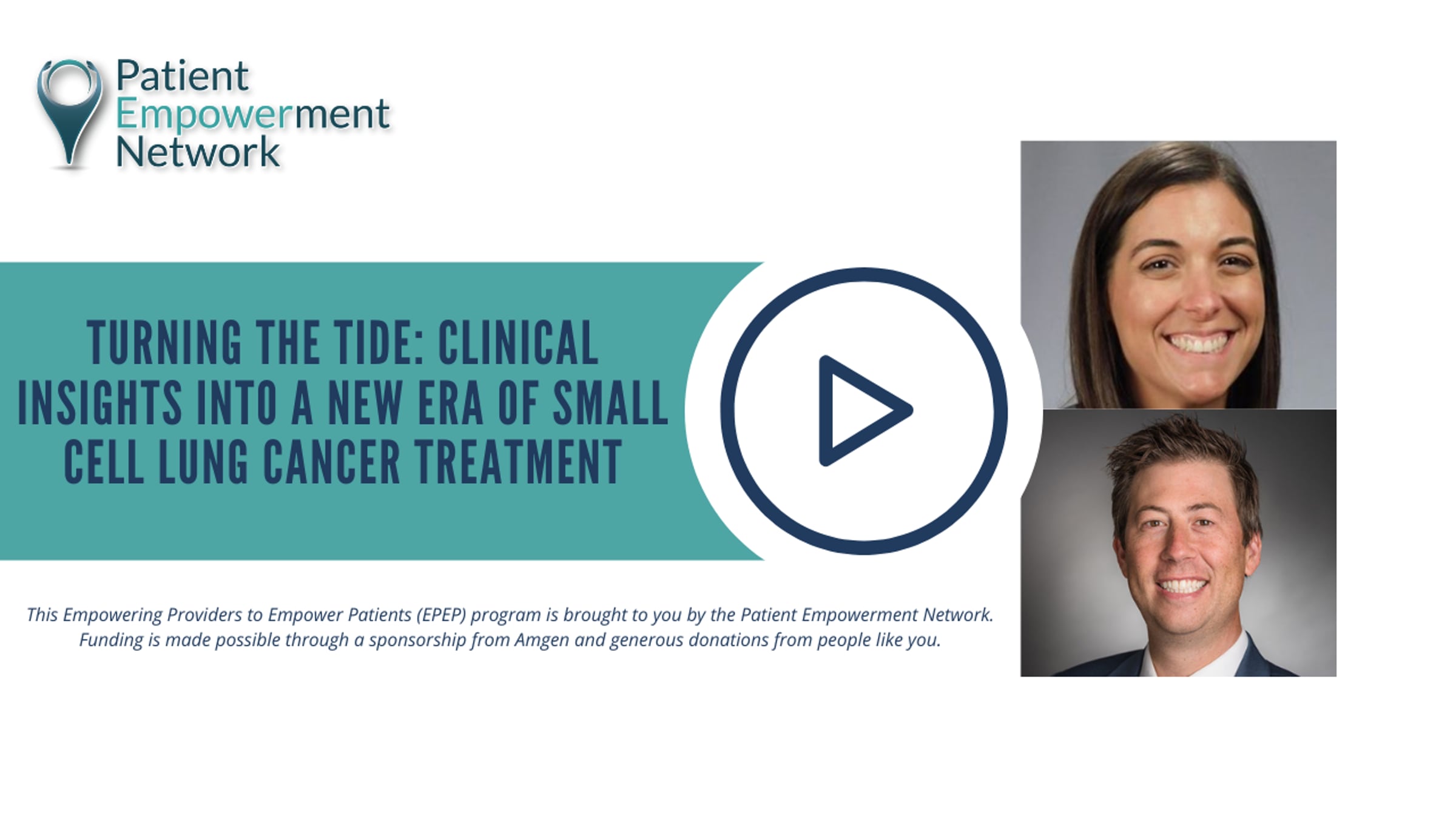 Patient
Empowerment
Network

TURNING THE TIDE: CLINICAL INSIGHTS INTO A NEW ERA OF SMALL CELL LUNG CANCER TREATMENT

This Empowering Providers to Empower Patients (EPEP) program is brought to you by the Patient Empowerment Network. Funding is made possible through a sponsorship from Amgen and generous donations from people like you.